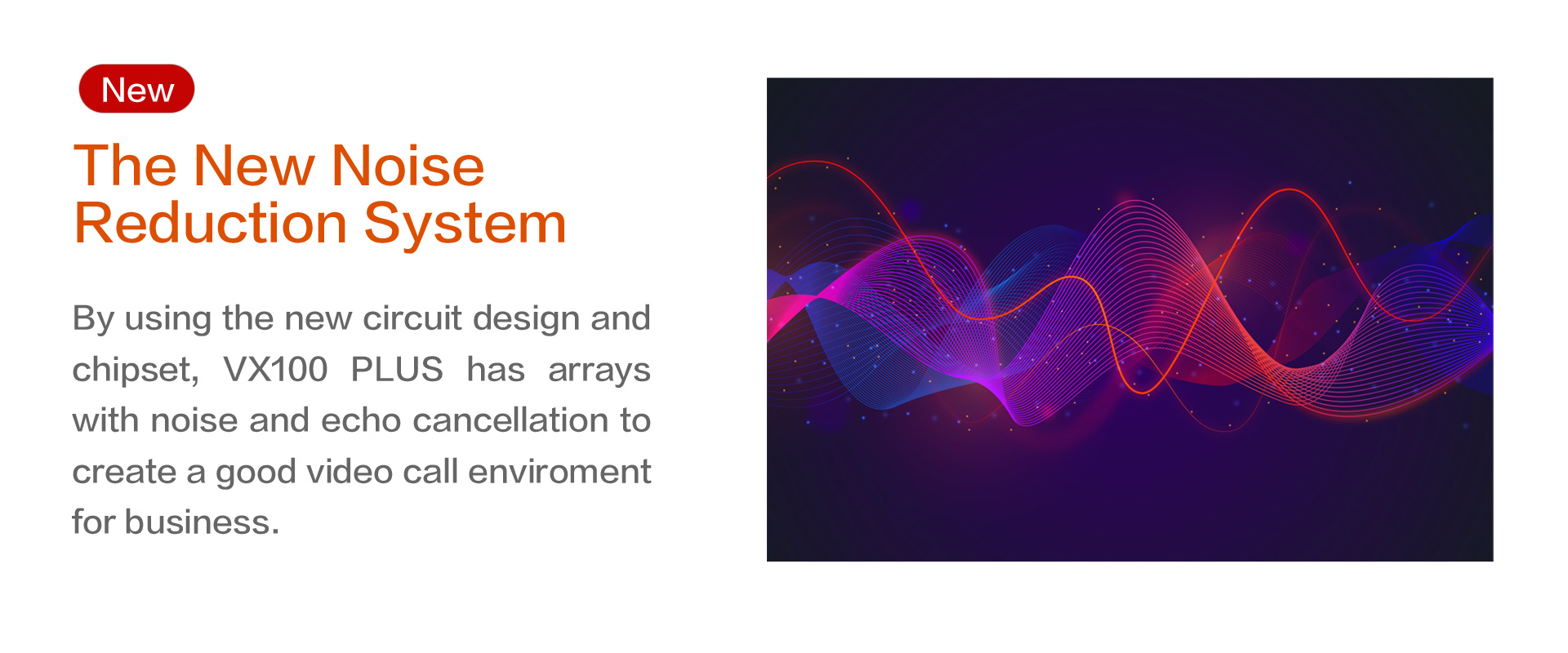 New

The New Noise Reduction System

By using the new circuit design and chipset, VX100 PLUS has arrays with noise and echo cancellation to create a good video call enviroment for business.